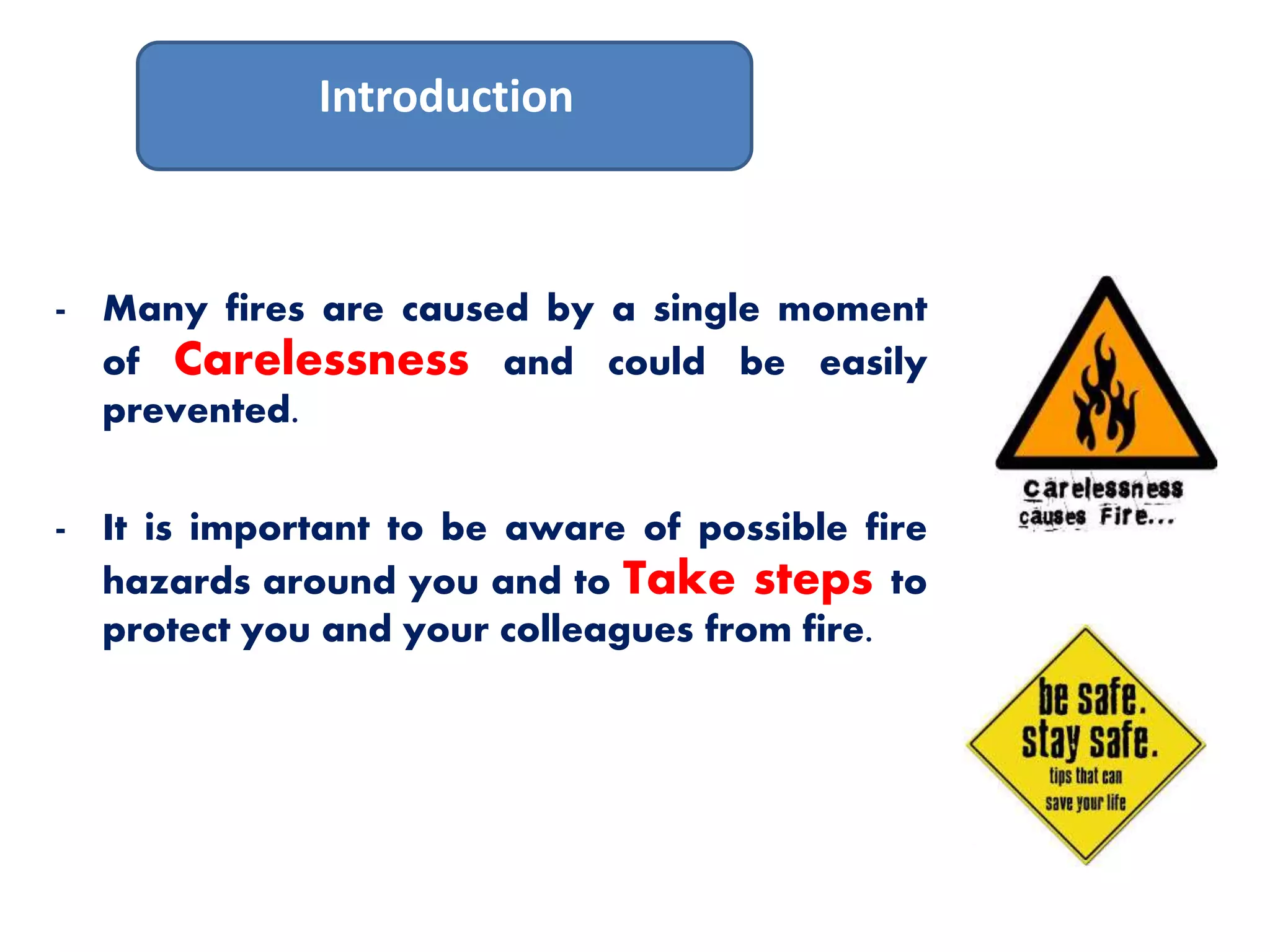 Introduction

- Many fires are caused by a single moment of Carelessness and could be easily prevented.

- It is important to be aware of possible fire hazards around you and to Take steps to protect you and your colleagues from fire.

Carelessness causes Fire...

be safe. stay safe. tips that can save your life